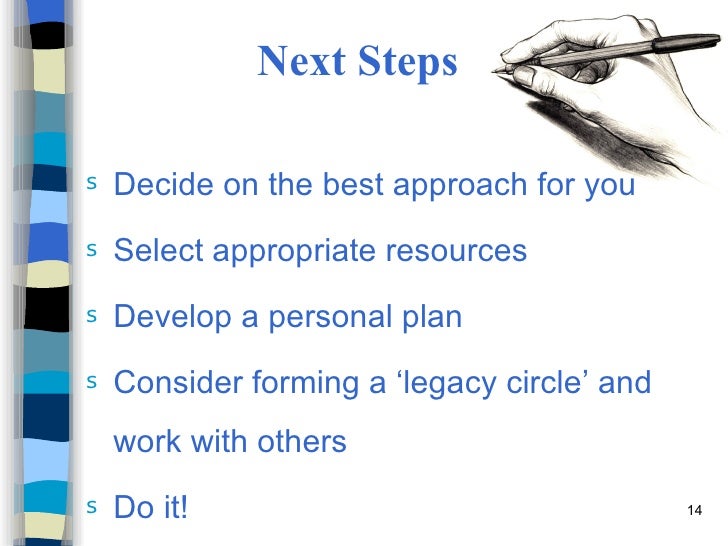 Next Steps

s Decide on the best approach for you

s Select appropriate resources

s Develop a personal plan

s Consider forming a ‘legacy circle’ and work with others

s Do it!

14